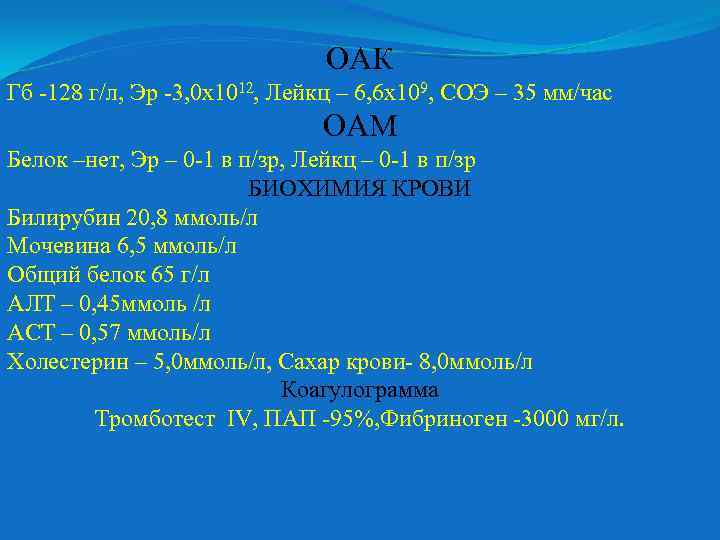 ОАК
Гб -128 г/л, Эр -3,0х$10^{12}$, Лейкц – 6,6х$10^{9}$, СОЭ – 35 мм/час
ОАМ
Белок –нет, Эр – 0-1 в п/зр, Лейкц – 0-1 в п/зр
БИОХИМИЯ КРОВИ
Билирубин 20,8 ммоль/л
Мочевина 6,5 ммоль/л
Общий белок 65 г/л
АЛТ – 0,45ммоль /л
АСТ – 0,57 ммоль/л
Холестерин – 5,0ммоль/л, Сахар крови- 8,0ммоль/л
Коагулограмма
Тромботест IV, ПАП -95%,Фибриноген -3000 мг/л.